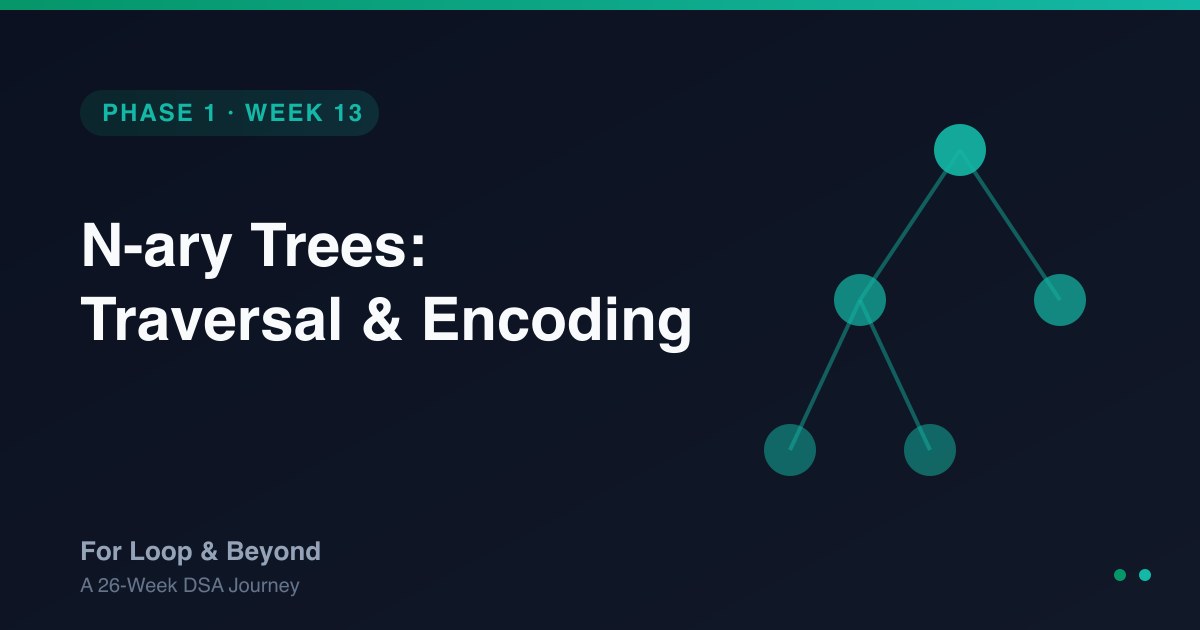 PHASE 1 · WEEK 13

N-ary Trees:
Traversal & Encoding

For Loop & Beyond
A 26-Week DSA Journey